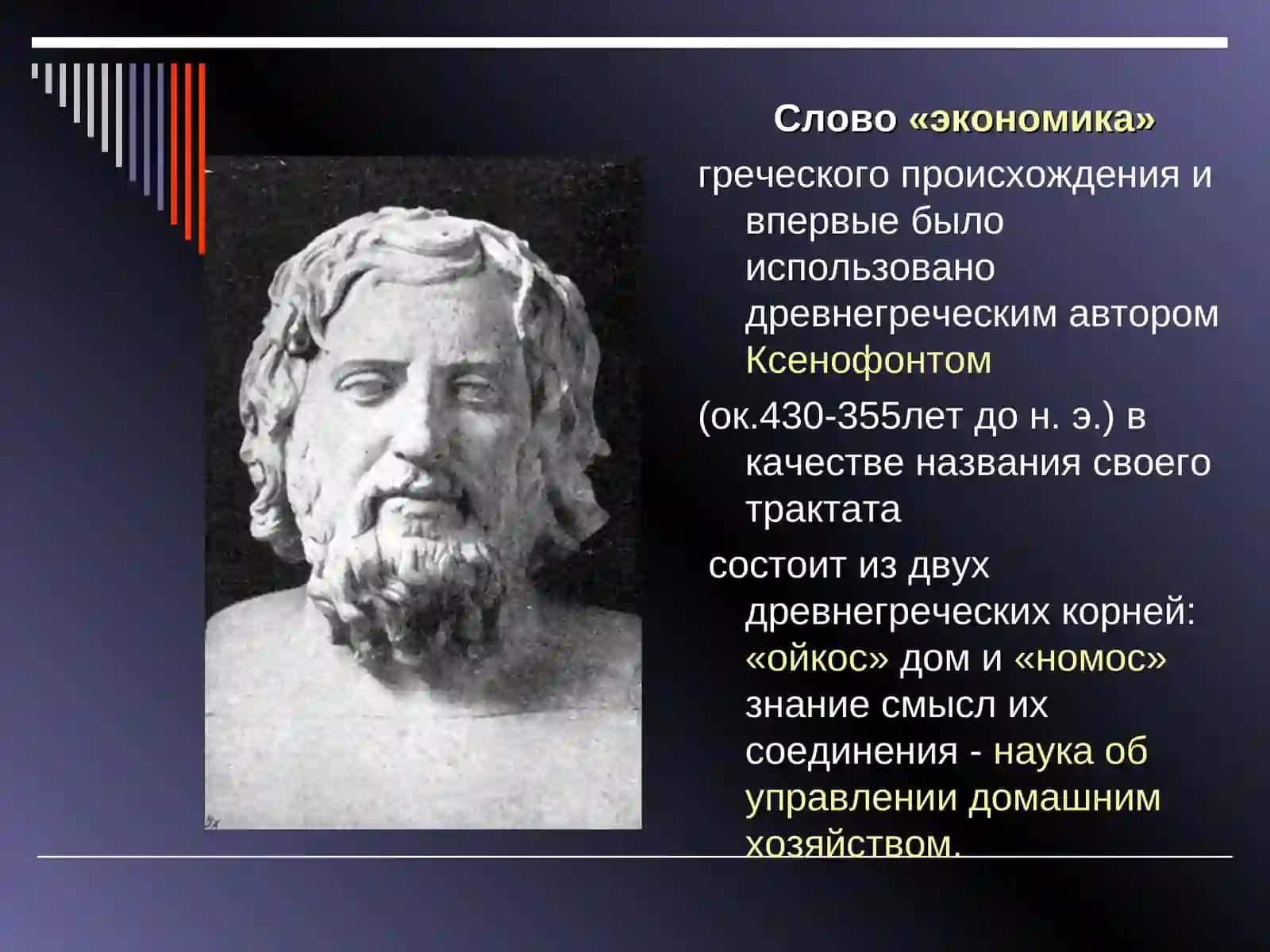 Слово «экономика»

греческого происхождения и впервые было использовано древнегреческим автором Ксенофонтом

(ок.430-355лет до н. э.) в качестве названия своего трактата

состоит из двух древнегреческих корней: «ойкос» дом и «номос» знание смысл их соединения - наука об управлении домашним хозяйством.